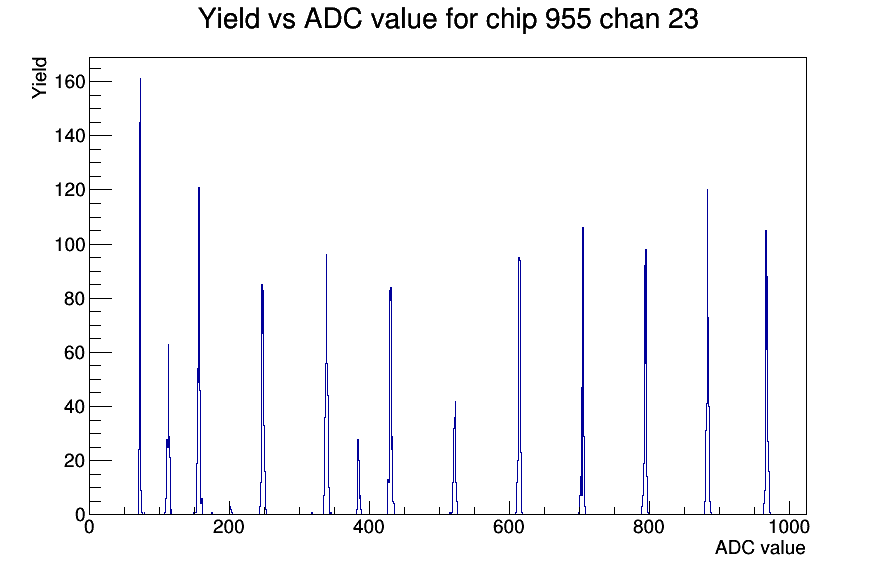 Yield vs ADC value for chip 955 chan 23

Yield

160
140
120
100
80
60
40
20
0

0
200
400
600
800
1000

ADC value